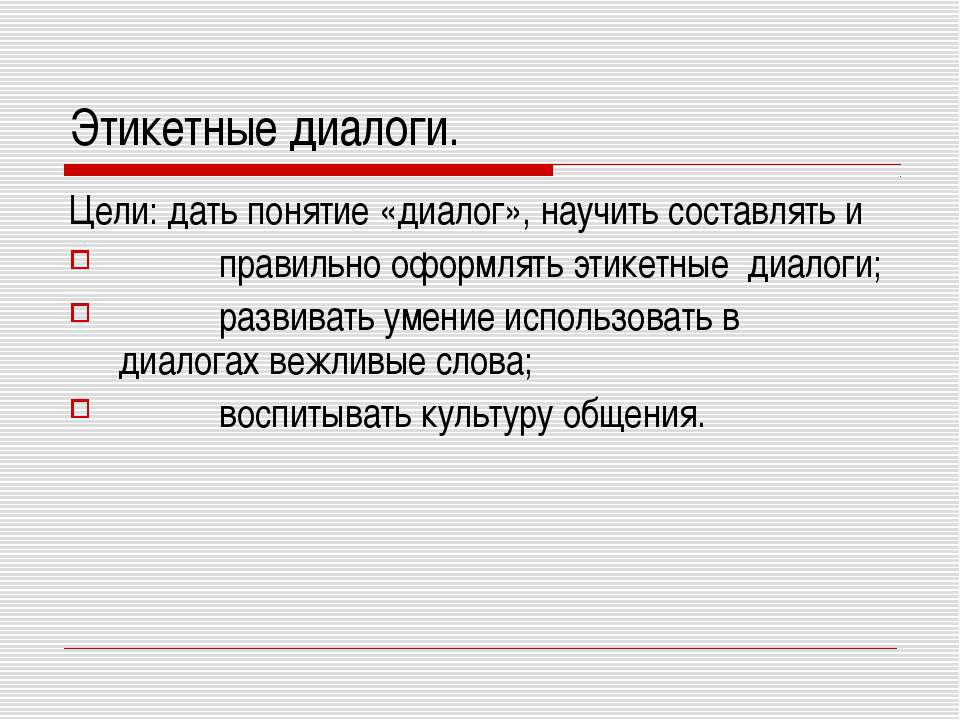 Этикетные диалоги.

Цели: дать понятие «диалог», научить составлять и

правильно оформлять этикетные диалоги;

развивать умение использовать в диалогах вежливые слова;

воспитывать культуру общения.